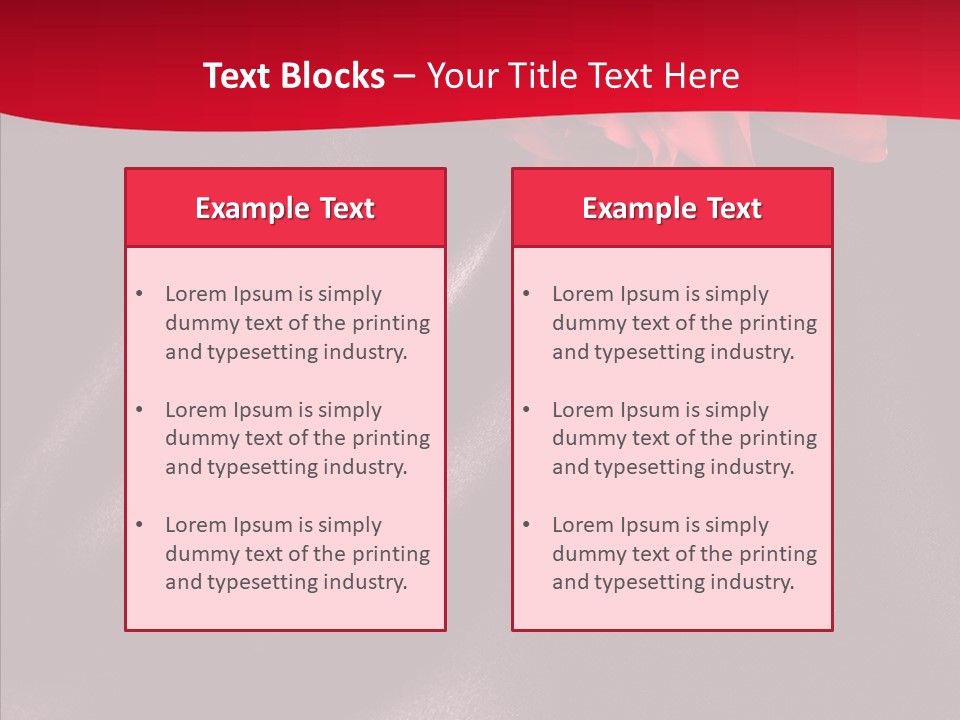 Text Blocks – Your Title Text Here

Example Text

• Lorem Ipsum is simply dummy text of the printing and typesetting industry.

• Lorem Ipsum is simply dummy text of the printing and typesetting industry.

• Lorem Ipsum is simply dummy text of the printing and typesetting industry.

Example Text

• Lorem Ipsum is simply dummy text of the printing and typesetting industry.

• Lorem Ipsum is simply dummy text of the printing and typesetting industry.

• Lorem Ipsum is simply dummy text of the printing and typesetting industry.